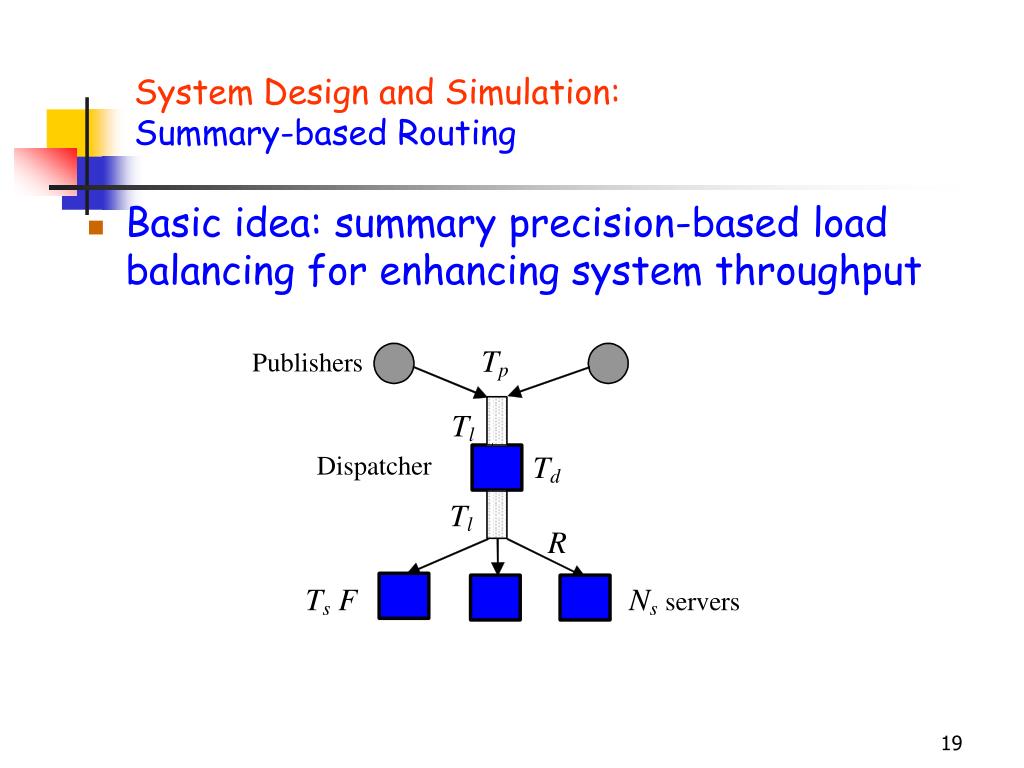 System Design and Simulation:
Summary-based Routing

Basic idea: summary precision-based load balancing for enhancing system throughput

Publishers $T_p$

$T_l$

Dispatcher $T_d$

$T_l$

$R$

$T_s$ $F$ $N_s$ servers

19